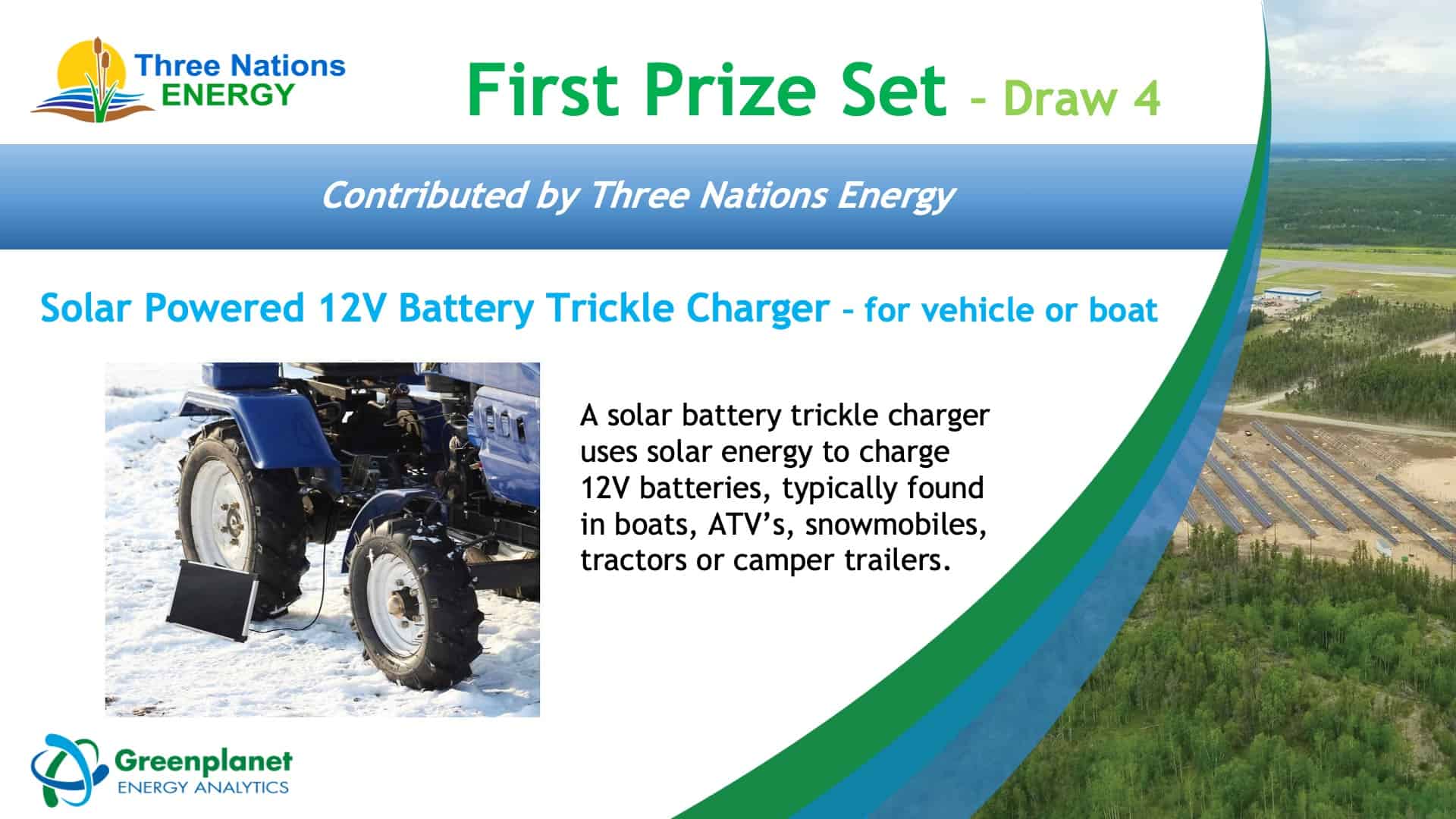 Three Nations ENERGY

First Prize Set – Draw 4

Contributed by Three Nations Energy

Solar Powered 12V Battery Trickle Charger – for vehicle or boat

A solar battery trickle charger uses solar energy to charge 12V batteries, typically found in boats, ATV's, snowmobiles, tractors or camper trailers.

Greenplanet ENERGY ANALYTICS